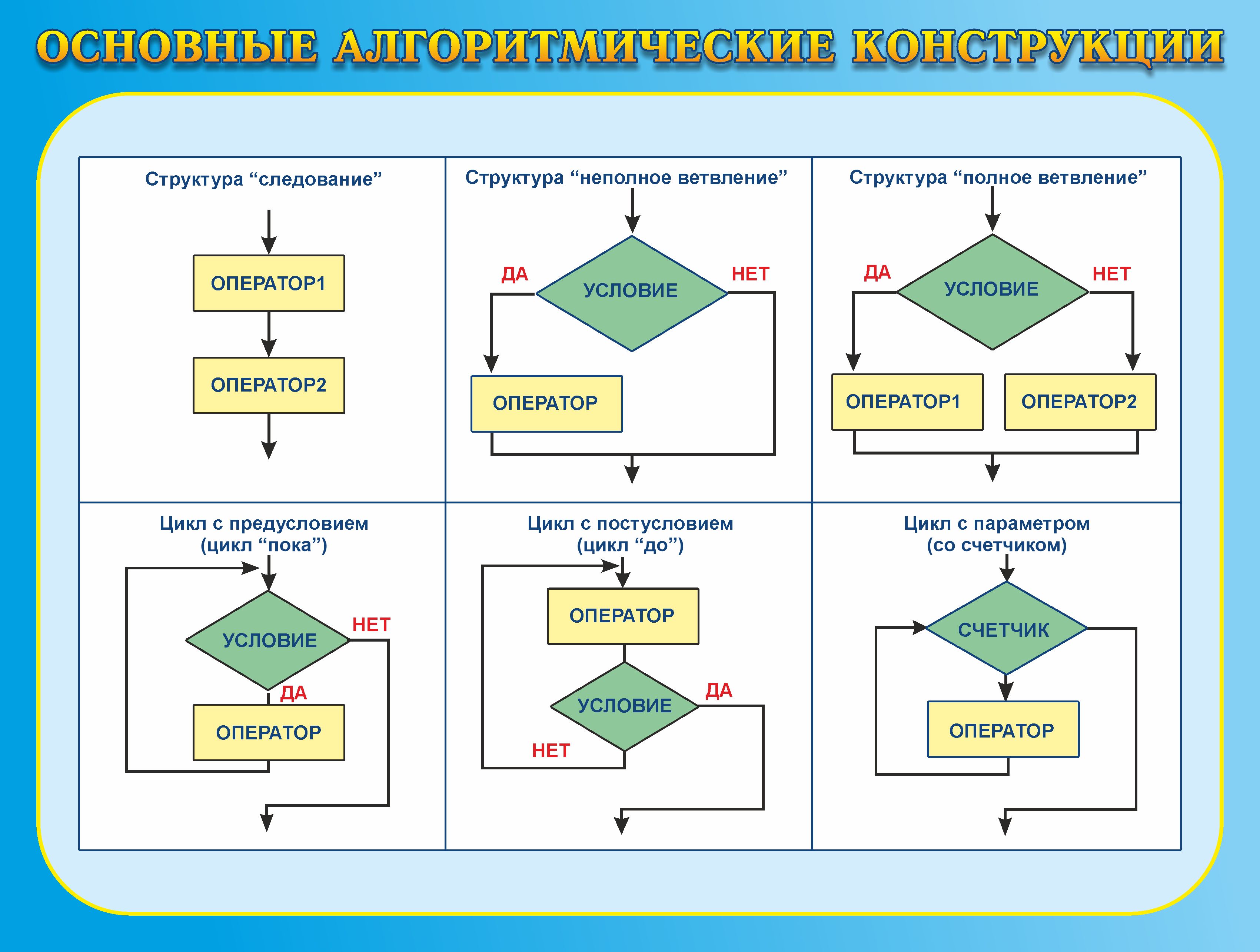 ОСНОВНЫЕ АЛГОРИТМИЧЕСКИЕ КОНСТРУКЦИИ

Структура “следование”

ОПЕРАТОР1

ОПЕРАТОР2

Структура “неполное ветвление”

ДА

УСЛОВИЕ

НЕТ

ОПЕРАТОР

Структура “полное ветвление”

ДА

УСЛОВИЕ

НЕТ

ОПЕРАТОР1

ОПЕРАТОР2

Цикл с предусловием (цикл “пока”)

УСЛОВИЕ

НЕТ

ДА

ОПЕРАТОР

Цикл с постусловием (цикл “до”)

ОПЕРАТОР

УСЛОВИЕ

ДА

НЕТ

Цикл с параметром (со счетчиком)

СЧЕТЧИК

ОПЕРАТОР